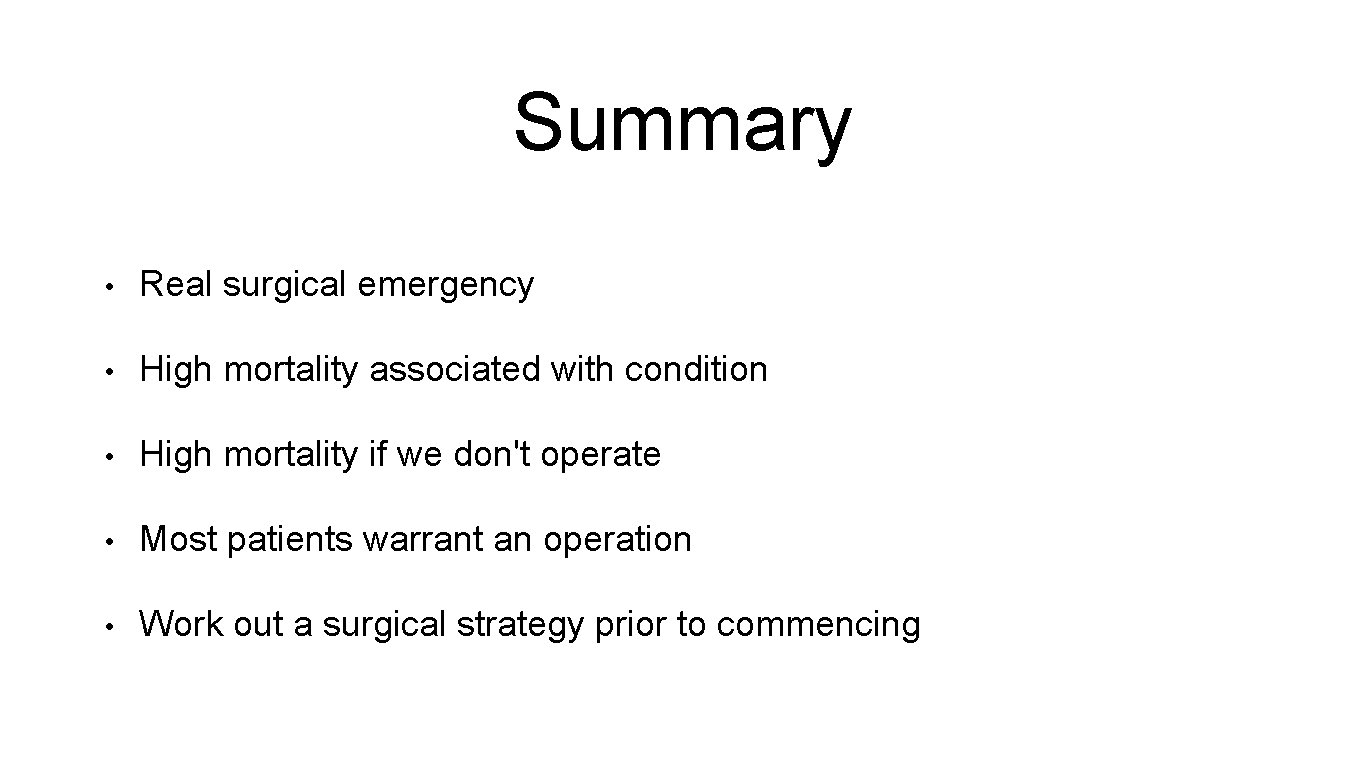 Summary

• Real surgical emergency

• High mortality associated with condition

• High mortality if we don't operate

• Most patients warrant an operation

• Work out a surgical strategy prior to commencing